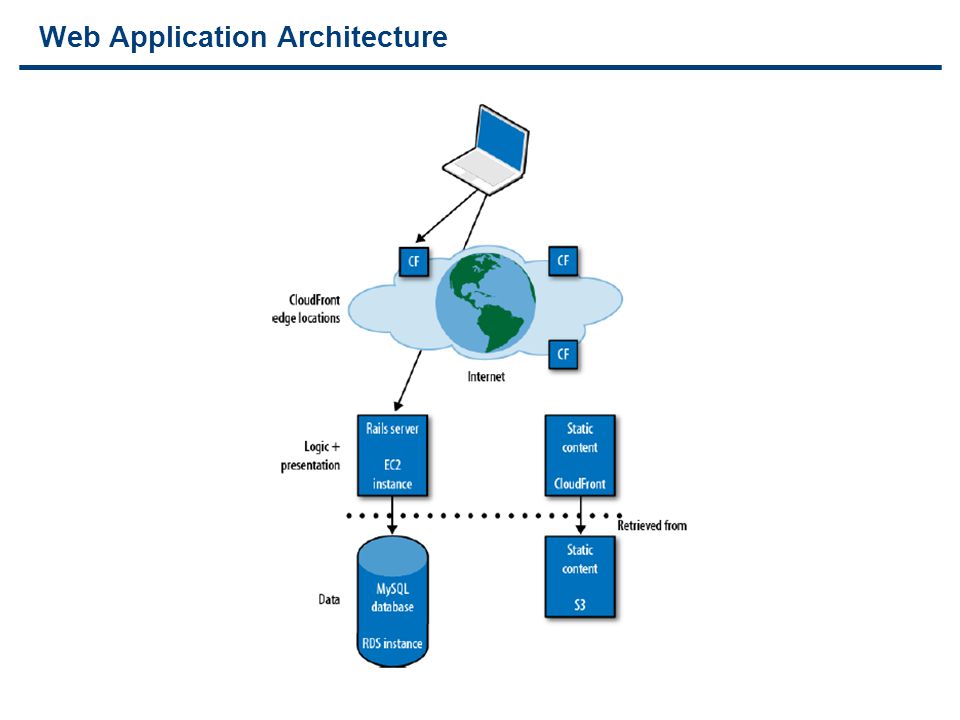 Web Application Architecture

CF

CF

CloudFront edge locations

CF

Internet

Logic + presentation

Rails server

EC2 instance

Static content

CloudFront

Retrieved from

Data

MySQL database

RDS instance

Static content

S3